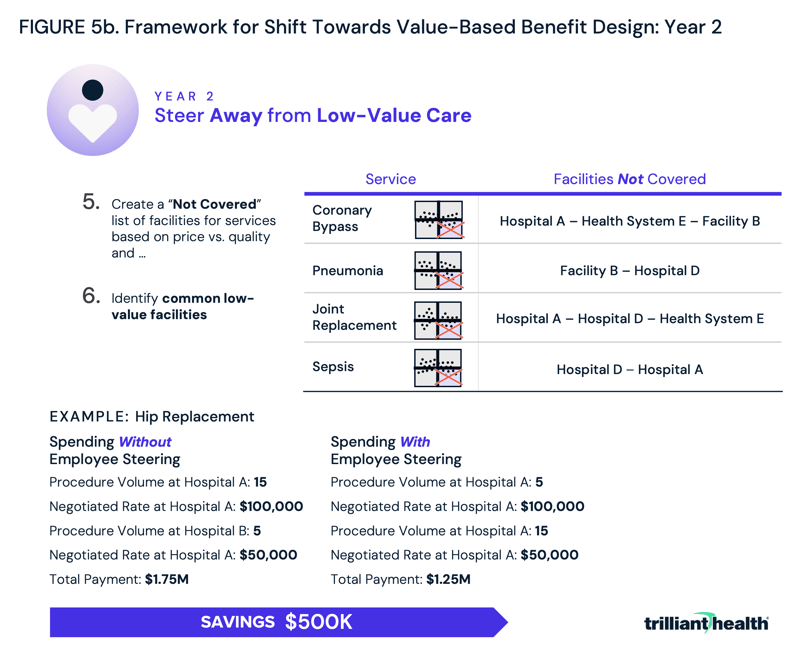 FIGURE 5b. Framework for Shift Towards Value-Based Benefit Design: Year 2

YEAR 2
Steer Away from Low-Value Care

5. Create a "Not Covered" list of facilities for services based on price vs. quality and ...

6. Identify common low-value facilities

| Service | Facilities Not Covered |
|---|---|
| Coronary Bypass | Hospital A – Health System E – Facility B |
| Pneumonia | Facility B – Hospital D |
| Joint Replacement | Hospital A – Hospital D – Health System E |
| Sepsis | Hospital D – Hospital A |

EXAMPLE: Hip Replacement

Spending Without Employee Steering
Procedure Volume at Hospital A: 15
Negotiated Rate at Hospital A: $100,000
Procedure Volume at Hospital B: 5
Negotiated Rate at Hospital A: $50,000
Total Payment: $1.75M

Spending With Employee Steering
Procedure Volume at Hospital A: 5
Negotiated Rate at Hospital A: $100,000
Procedure Volume at Hospital A: 15
Negotiated Rate at Hospital A: $50,000
Total Payment: $1.25M

SAVINGS $500K

trilliant health